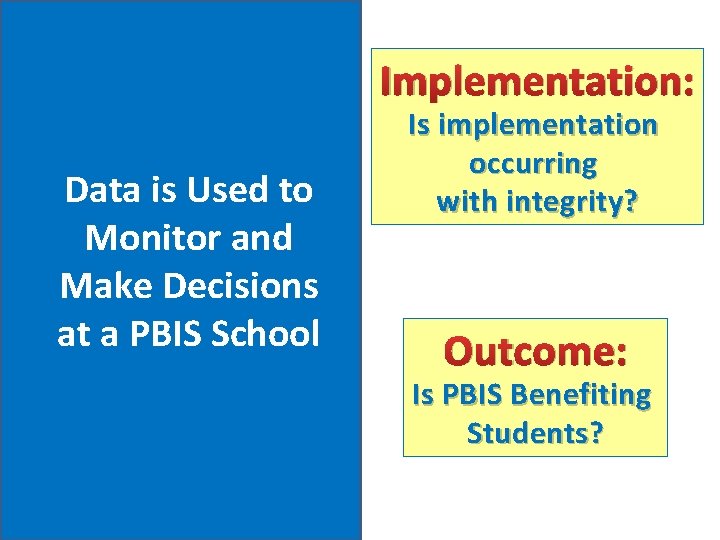 Data is Used to Monitor and Make Decisions at a PBIS School

Implementation:
Is implementation occurring with integrity?

Outcome:
Is PBIS Benefiting Students?